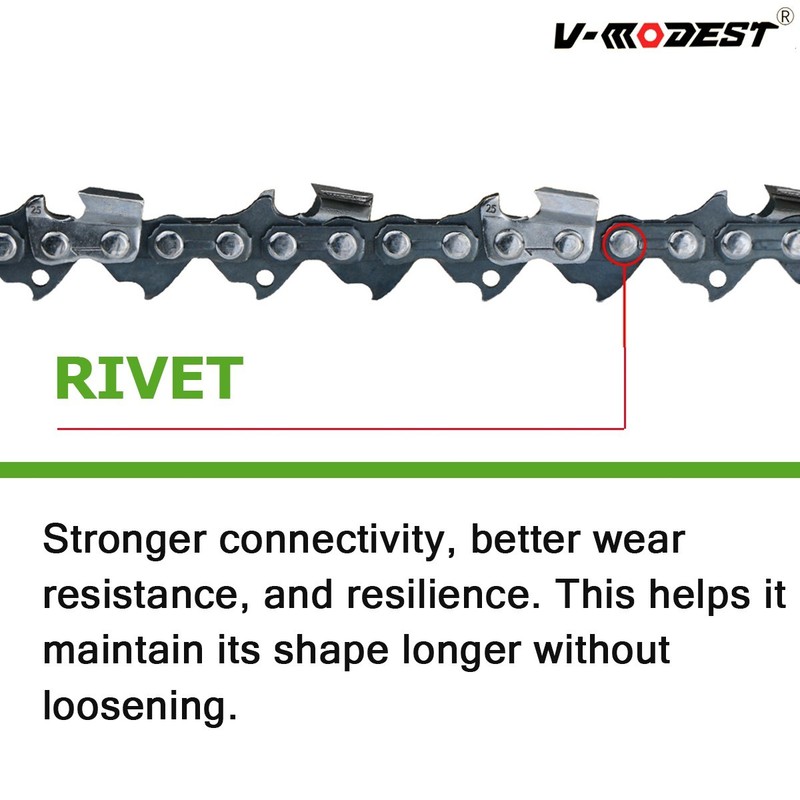 V-MODEST®

25

25

RIVET

Stronger connectivity, better wear resistance, and resilience. This helps it maintain its shape longer without loosening.